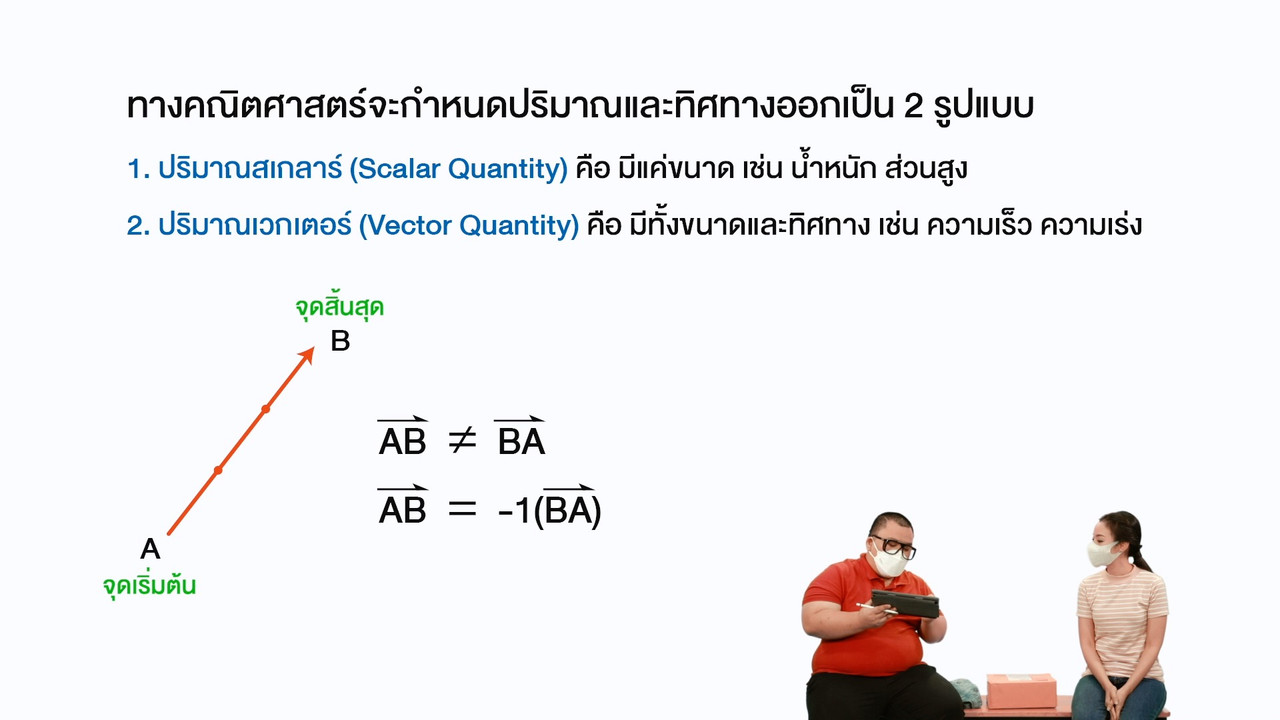 ทางคณิตศาสตร์จะกำหนดปริมาณและทิศทางออกเป็น 2 รูปแบบ

1. ปริมาณสเกลาร์ (Scalar Quantity) คือ มีแค่ขนาด เช่น น้ำหนัก ส่วนสูง

2. ปริมาณเวกเตอร์ (Vector Quantity) คือ มีทั้งขนาดและทิศทาง เช่น ความเร็ว ความเร่ง

จุดสิ้นสุด
B

A
จุดเริ่มต้น

$\overrightarrow{AB} \neq \overrightarrow{BA}$

$\overrightarrow{AB} = -1(\overrightarrow{BA})$